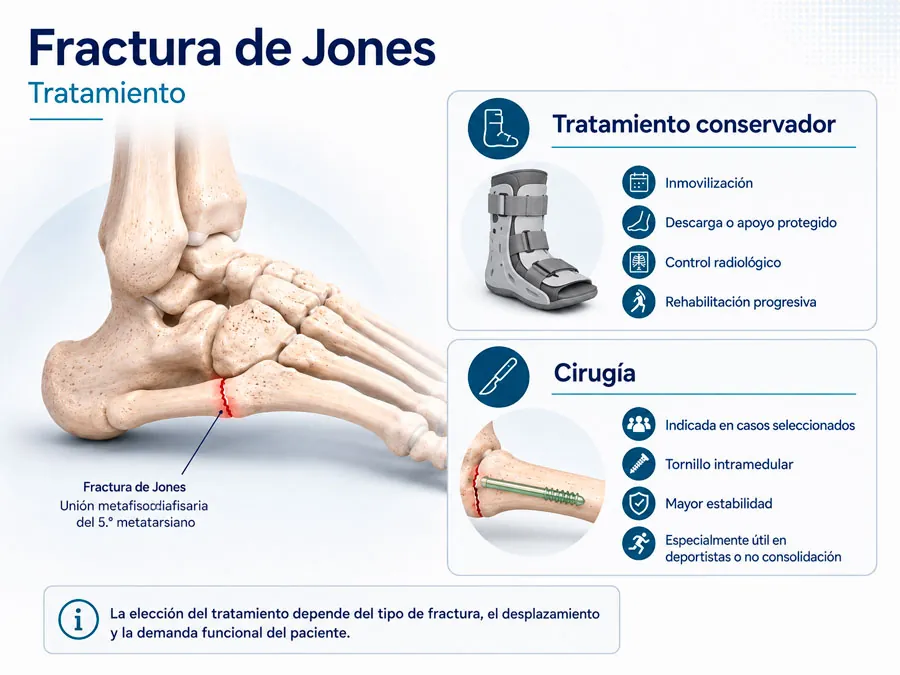 Fractura de Jones
Tratamiento

Fractura de Jones
Unión metafisodiafisaria del 5.º metatarsiano

Tratamiento conservador

Inmovilización
Descarga o apoyo protegido
Control radiológico
Rehabilitación progresiva

Cirugía

Indicada en casos seleccionados
Tornillo intramedular
Mayor estabilidad
Especialmente útil en deportistas o no consolidación

La elección del tratamiento depende del tipo de fractura, el desplazamiento y la demanda funcional del paciente.